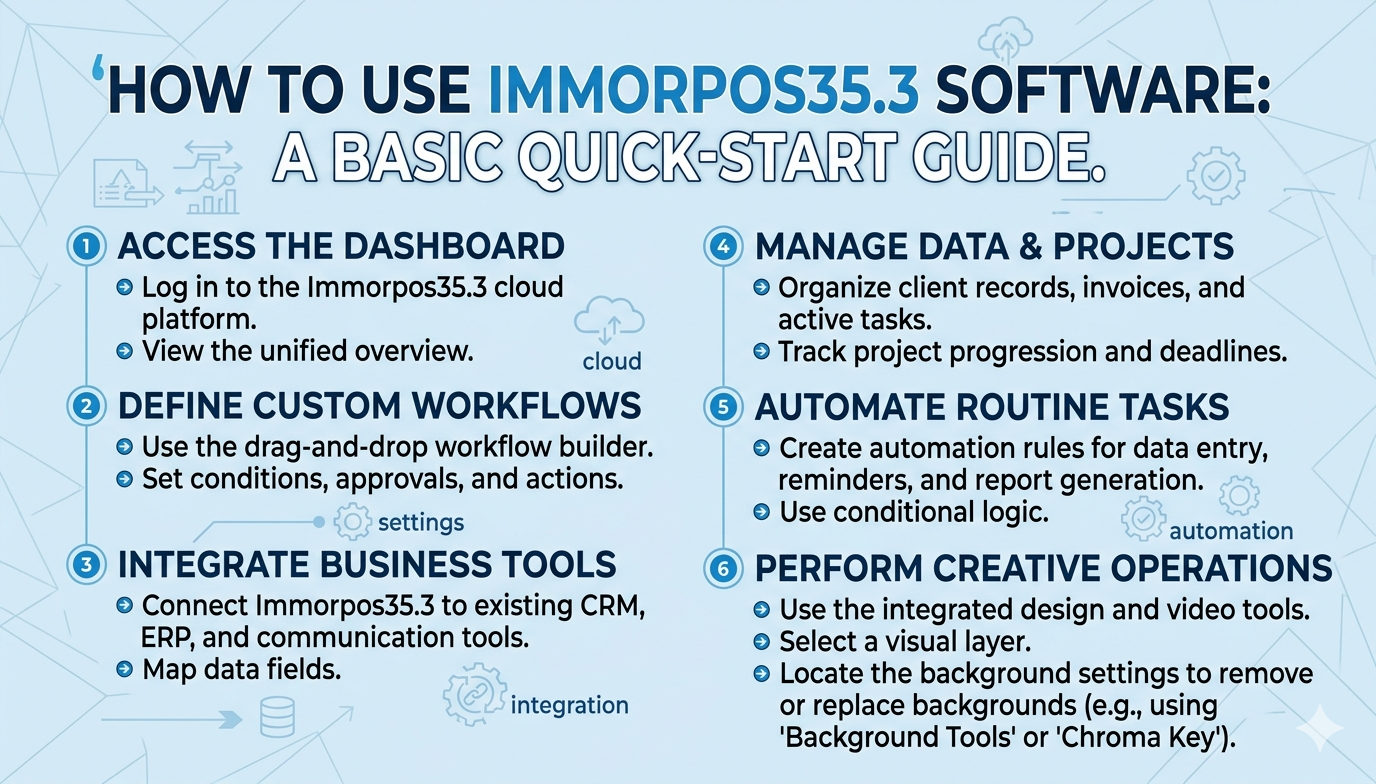 'HOW TO USE IMMORPOS35.3 SOFTWARE: A BASIC QUICK-START GUIDE.

1 ACCESS THE DASHBOARD
Log in to the Immorpos35.3 cloud platform.
View the unified overview.

cloud

2 DEFINE CUSTOM WORKFLOWS
Use the drag-and-drop workflow builder.
Set conditions, approvals, and actions.

settings

3 INTEGRATE BUSINESS TOOLS
Connect Immorpos35.3 to existing CRM, ERP, and communication tools.
Map data fields.

integration

4 MANAGE DATA & PROJECTS
Organize client records, invoices, and active tasks.
Track project progression and deadlines.

5 AUTOMATE ROUTINE TASKS
Create automation rules for data entry, reminders, and report generation.
Use conditional logic.

automation

6 PERFORM CREATIVE OPERATIONS
Use the integrated design and video tools.
Select a visual layer.
Locate the background settings to remove or replace backgrounds (e.g., using 'Background Tools' or 'Chroma Key').